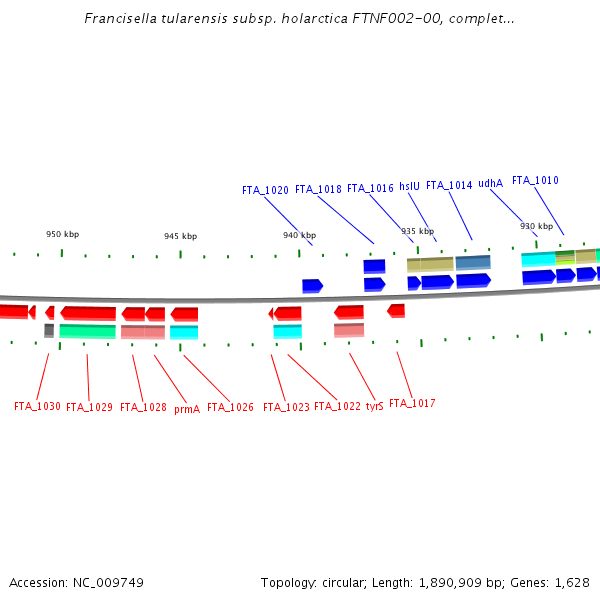 Francisella tularensis subsp. holarctica FTNF002-00, complet...

FTA_1020 FTA_1018 FTA_1016 hslU FTA_1014 udhA FTA_1010

950 kbp 945 kbp 940 kbp 935 kbp 930 kbp

FTA_1030 FTA_1029 FTA_1028 prmA FTA_1026 FTA_1023 FTA_1022 tyrS FTA_1017

Accession: NC_009749

Topology: circular; Length: 1,890,909 bp; Genes: 1,628